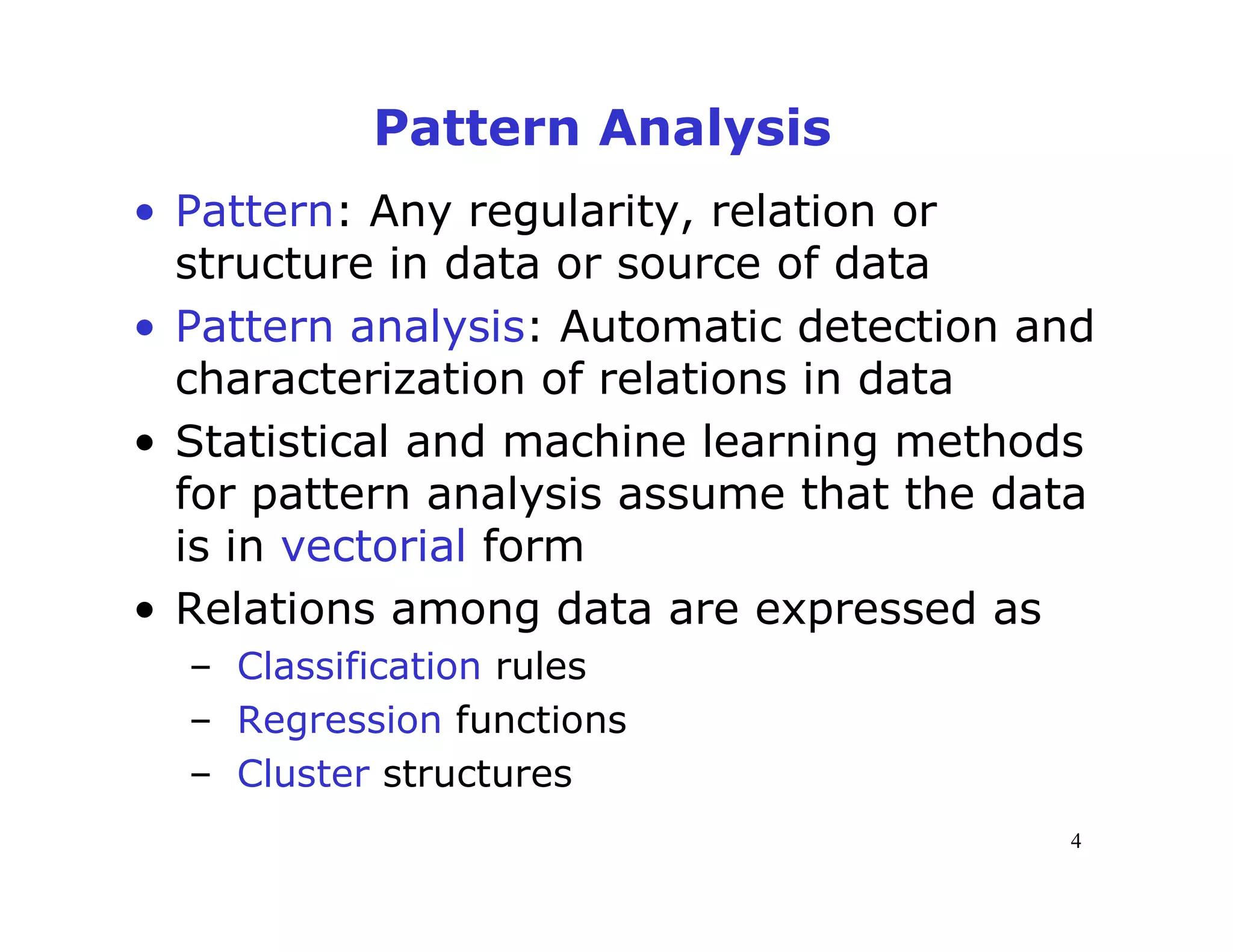 Pattern Analysis

• Pattern: Any regularity, relation or structure in data or source of data

• Pattern analysis: Automatic detection and characterization of relations in data

• Statistical and machine learning methods for pattern analysis assume that the data is in vectorial form

• Relations among data are expressed as
– Classification rules
– Regression functions
– Cluster structures

4